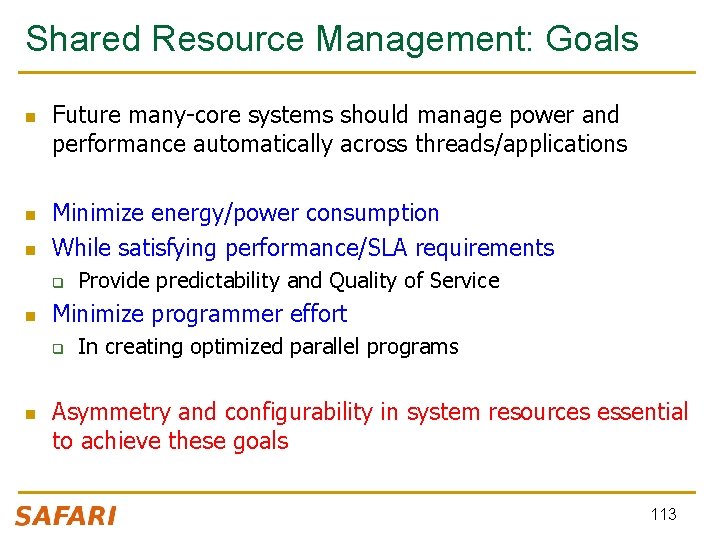 Shared Resource Management: Goals

- Future many-core systems should manage power and performance automatically across threads/applications

- Minimize energy/power consumption
- While satisfying performance/SLA requirements
  - Provide predictability and Quality of Service
- Minimize programmer effort
  - In creating optimized parallel programs

- Asymmetry and configurability in system resources essential to achieve these goals

SAFARI

113